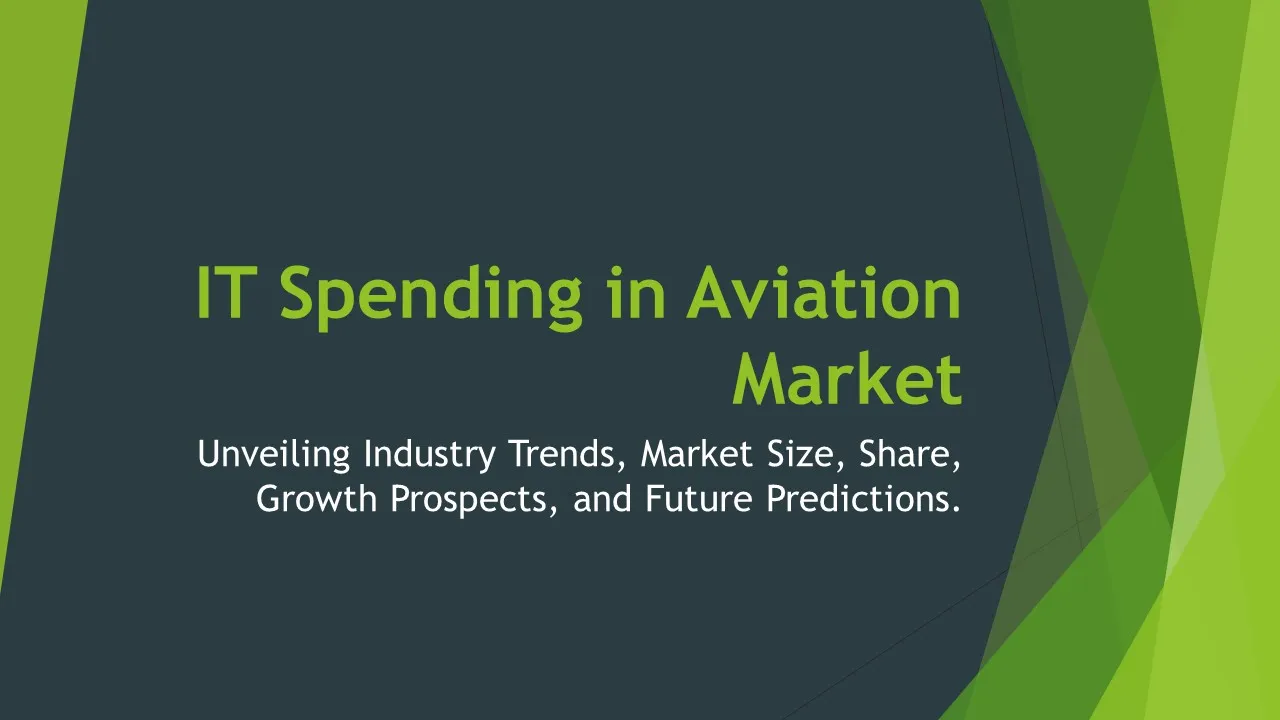 IT Spending in Aviation Market

Unveiling Industry Trends, Market Size, Share, Growth Prospects, and Future Predictions.